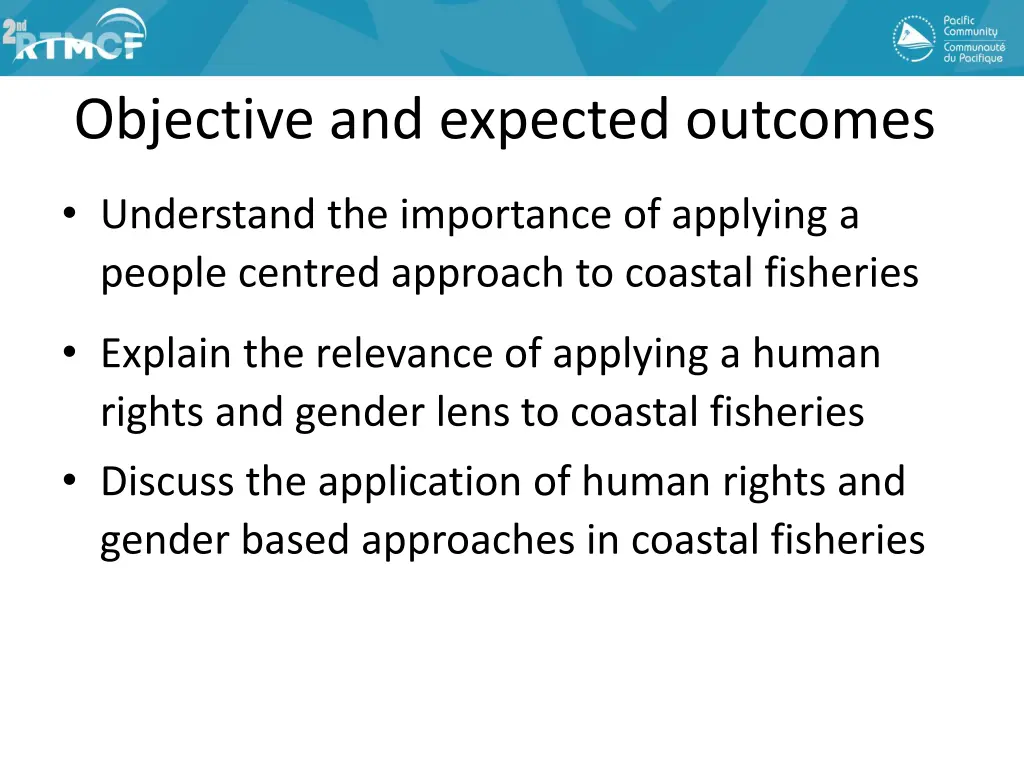 2nd RTMCF

Pacific Community
Communauté du Pacifique

Objective and expected outcomes

• Understand the importance of applying a people centred approach to coastal fisheries

• Explain the relevance of applying a human rights and gender lens to coastal fisheries

• Discuss the application of human rights and gender based approaches in coastal fisheries